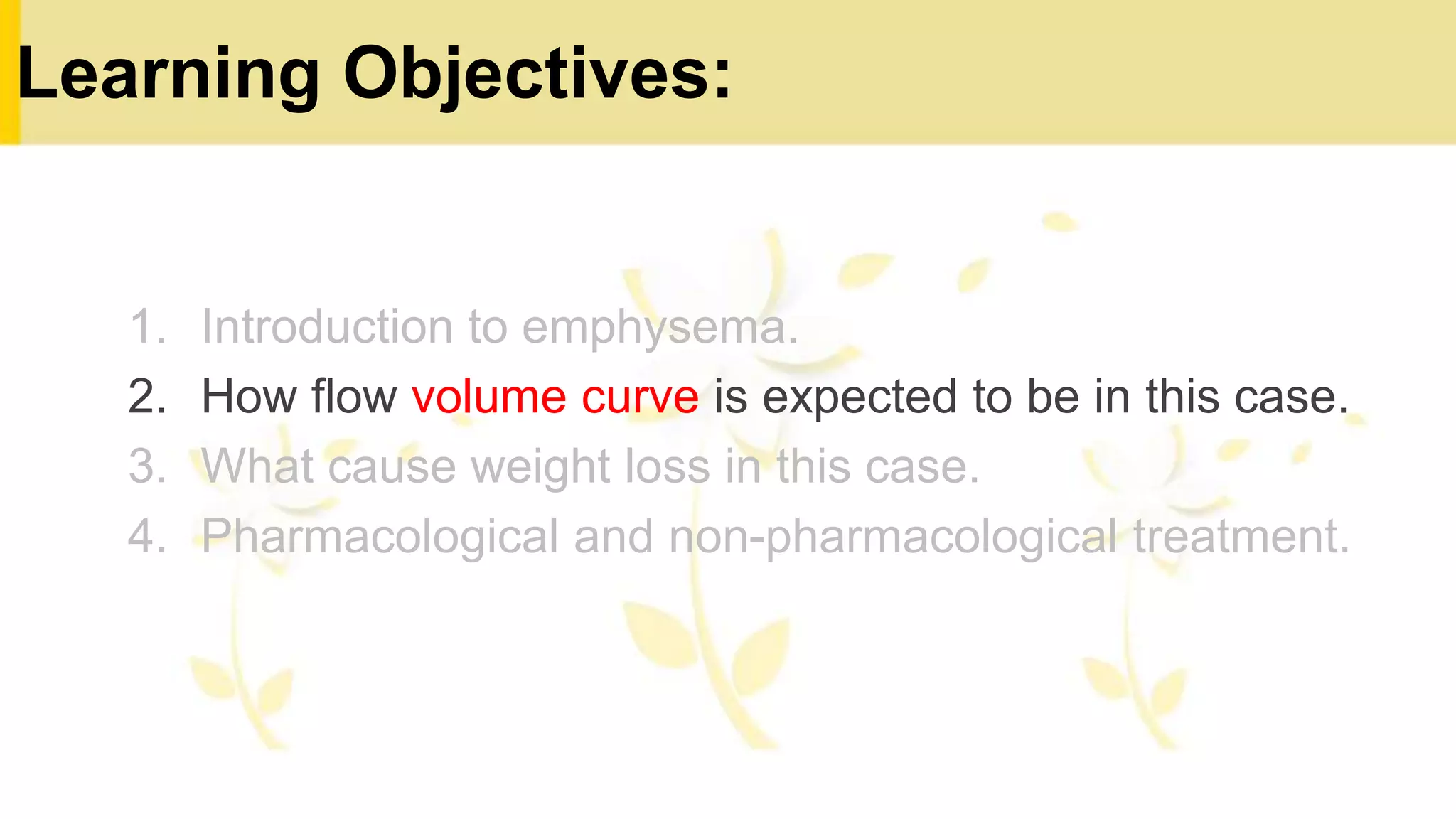 Learning Objectives:

1. Introduction to emphysema.
2. How flow volume curve is expected to be in this case.
3. What cause weight loss in this case.
4. Pharmacological and non-pharmacological treatment.